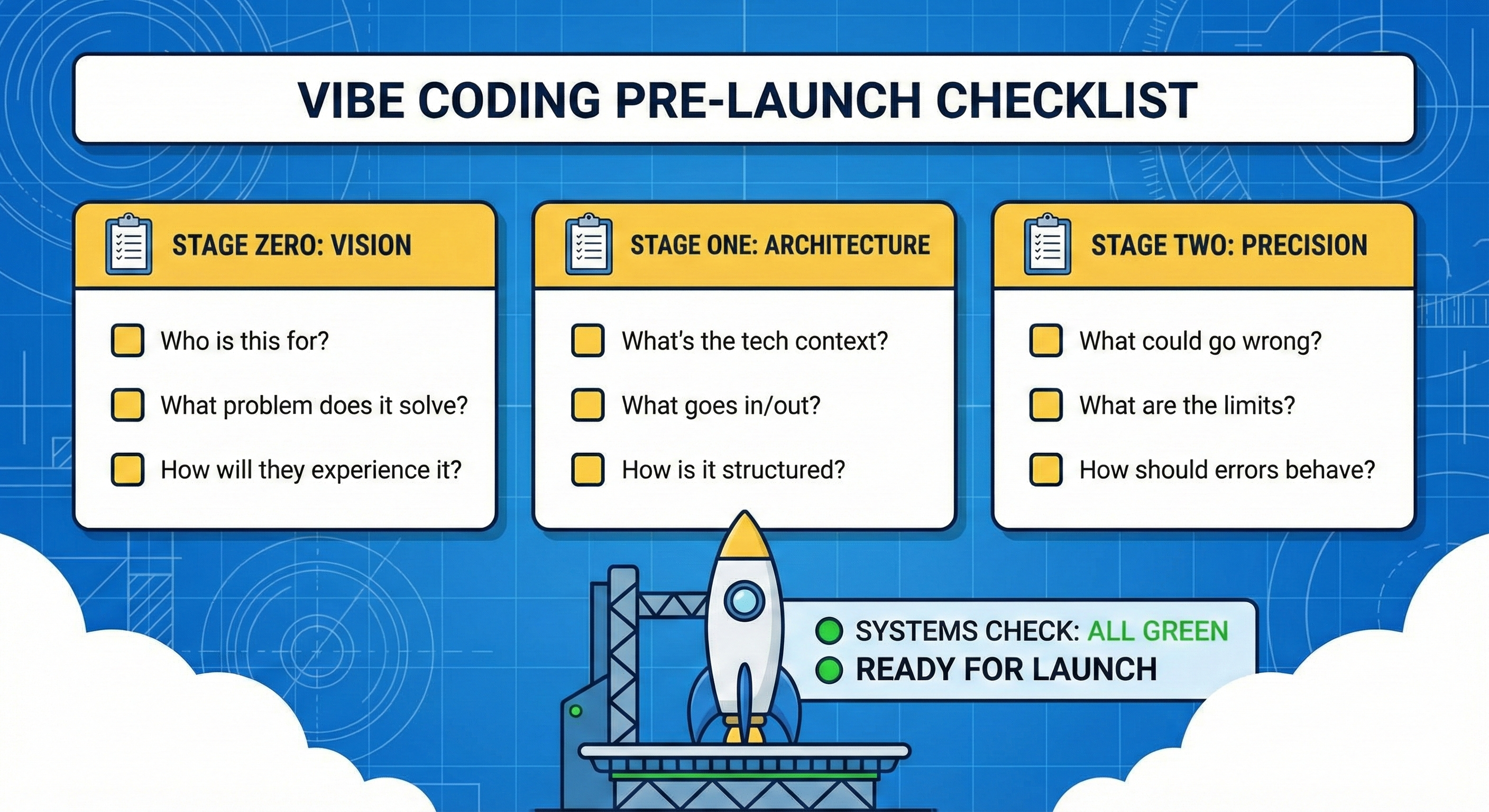 VIBE CODING PRE-LAUNCH CHECKLIST

STAGE ZERO: VISION

Who is this for?

What problem does it solve?

How will they experience it?

STAGE ONE: ARCHITECTURE

What's the tech context?

What goes in/out?

How is it structured?

STAGE TWO: PRECISION

What could go wrong?

What are the limits?

How should errors behave?

SYSTEMS CHECK: ALL GREEN
READY FOR LAUNCH